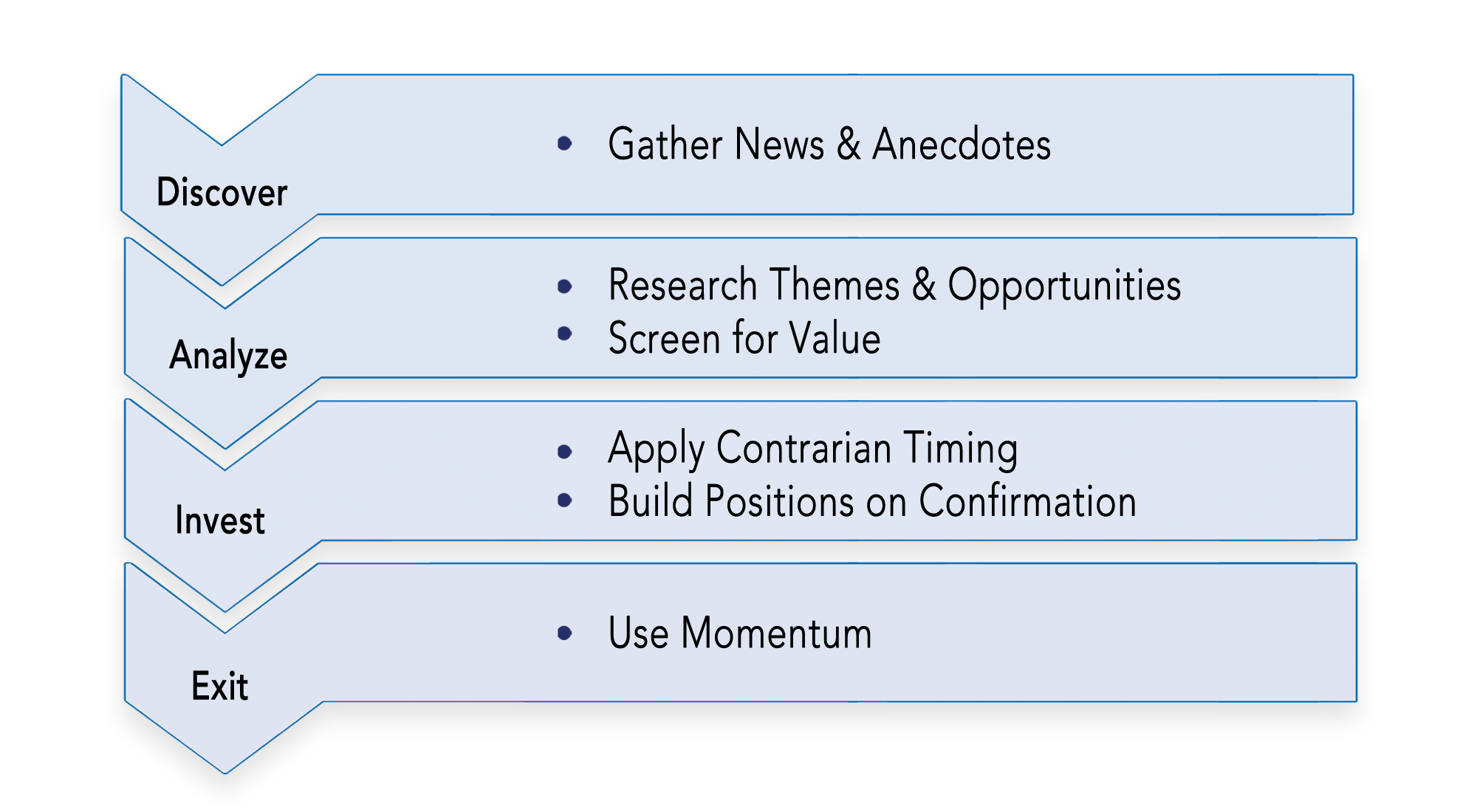 Discover

• Gather News & Anecdotes

Analyze

• Research Themes & Opportunities
• Screen for Value

Invest

• Apply Contrarian Timing
• Build Positions on Confirmation

Exit

• Use Momentum